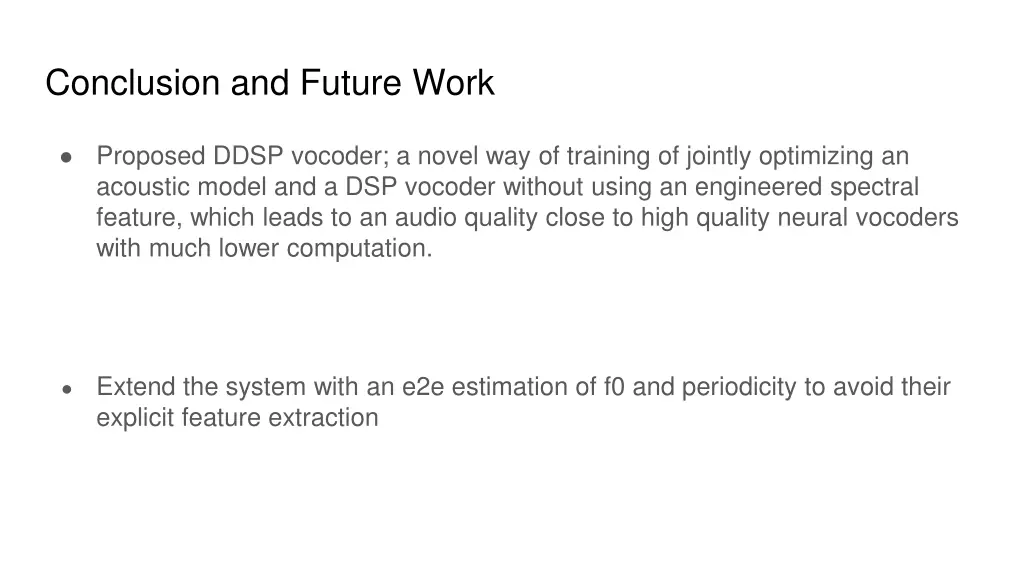 Conclusion and Future Work

● Proposed DDSP vocoder; a novel way of training of jointly optimizing an acoustic model and a DSP vocoder without using an engineered spectral feature, which leads to an audio quality close to high quality neural vocoders with much lower computation.

● Extend the system with an e2e estimation of f0 and periodicity to avoid their explicit feature extraction